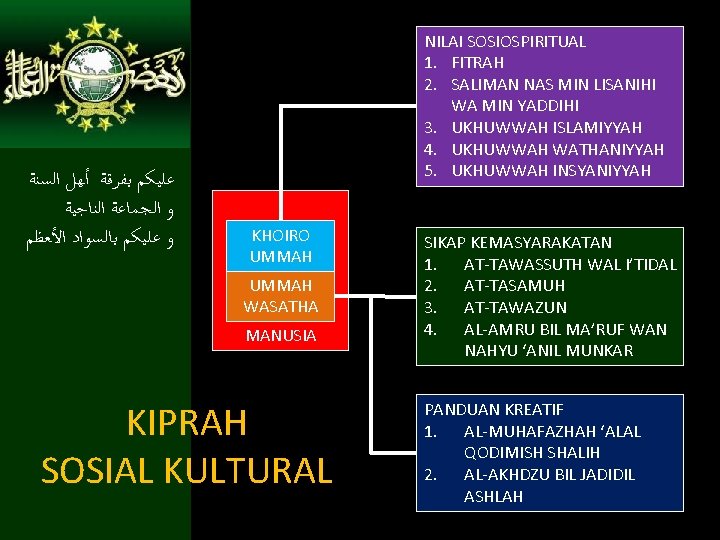 نهضة العلماء

عليكم بفرقة أهل السنة
و الجماعة الناجية
و عليكم بالسواد الأعظم

KIPRAH
SOSIAL KULTURAL

KHOIRO UMMAH
UMMAH WASATHA
MANUSIA

NILAI SOSIOSPIRITUAL
1. FITRAH
2. SALIMAN NAS MIN LISANIHI WA MIN YADDIHI
3. UKHUWWAH ISLAMIYYAH
4. UKHUWWAH WATHANIYYAH
5. UKHUWWAH INSYANIYYAH

SIKAP KEMASYARAKATAN
1. AT-TAWASSUTH WAL I'TIDAL
2. AT-TASAMUH
3. AT-TAWAZUN
4. AL-AMRU BIL MA'RUF WAN NAHYU 'ANIL MUNKAR

PANDUAN KREATIF
1. AL-MUHAFAZHAH 'ALAL QODIMISH SHALIH
2. AL-AKHDZU BIL JADIDIL ASHLAH